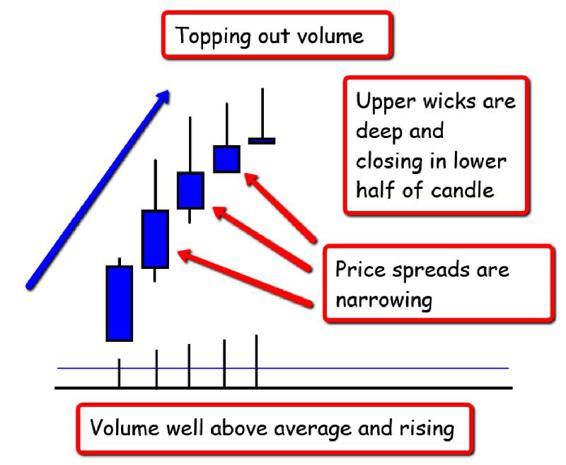 Topping out volume

Upper wicks are deep and closing in lower half of candle

Price spreads are narrowing

Volume well above average and rising